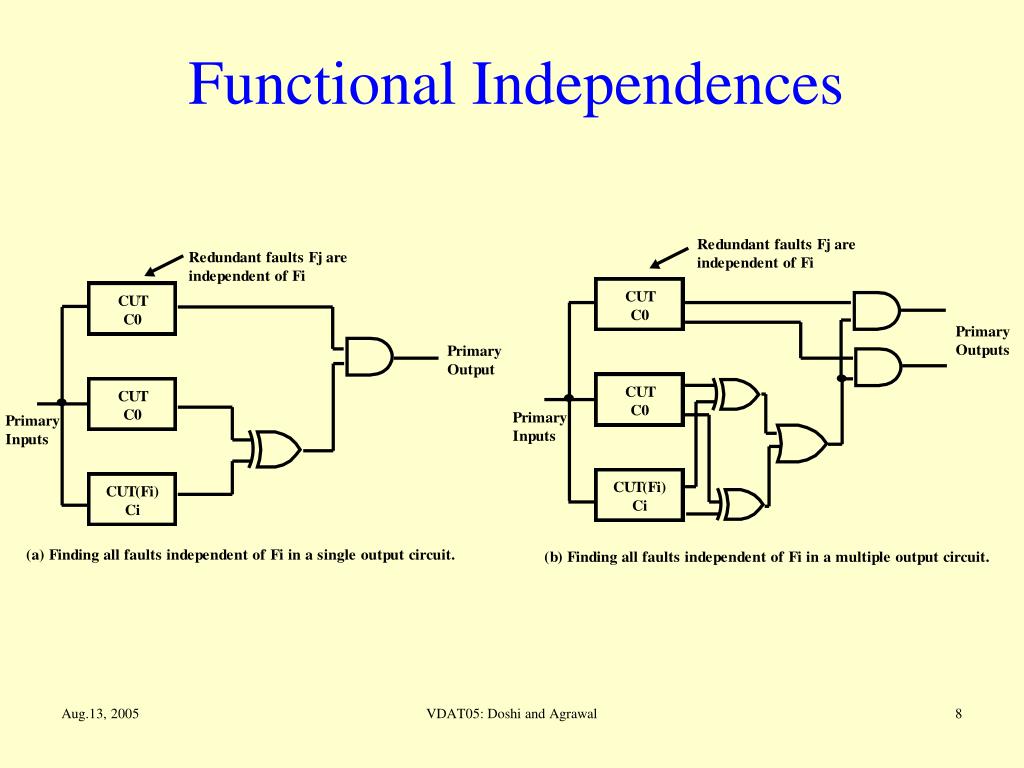 Functional Independences

Redundant faults Fj are independent of Fi

CUT C0

CUT C0

CUT(Fi) Ci

Primary Inputs

Primary Output

(a) Finding all faults independent of Fi in a single output circuit.

Redundant faults Fj are independent of Fi

CUT C0

CUT C0

CUT(Fi) Ci

Primary Inputs

Primary Outputs

(b) Finding all faults independent of Fi in a multiple output circuit.

Aug.13, 2005

VDAT05: Doshi and Agrawal

8